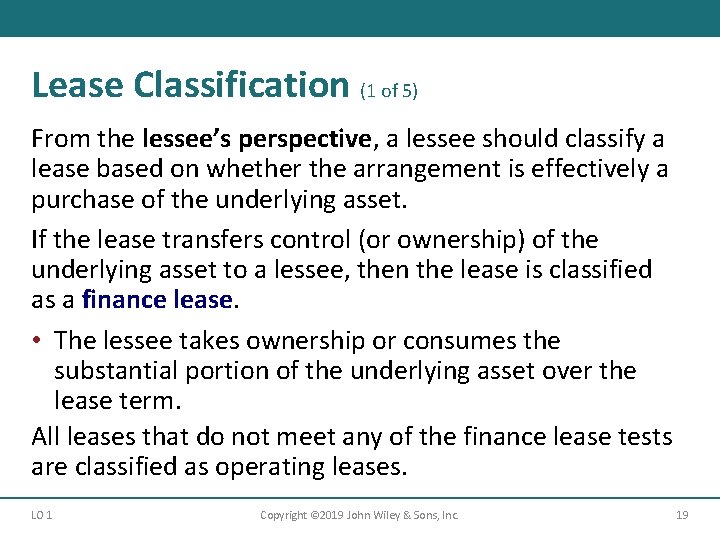 Lease Classification (1 of 5)

From the lessee's perspective, a lessee should classify a lease based on whether the arrangement is effectively a purchase of the underlying asset.

If the lease transfers control (or ownership) of the underlying asset to a lessee, then the lease is classified as a finance lease.

• The lessee takes ownership or consumes the substantial portion of the underlying asset over the lease term.

All leases that do not meet any of the finance lease tests are classified as operating leases.

LO 1 Copyright ©2019 John Wiley & Sons, Inc. 19